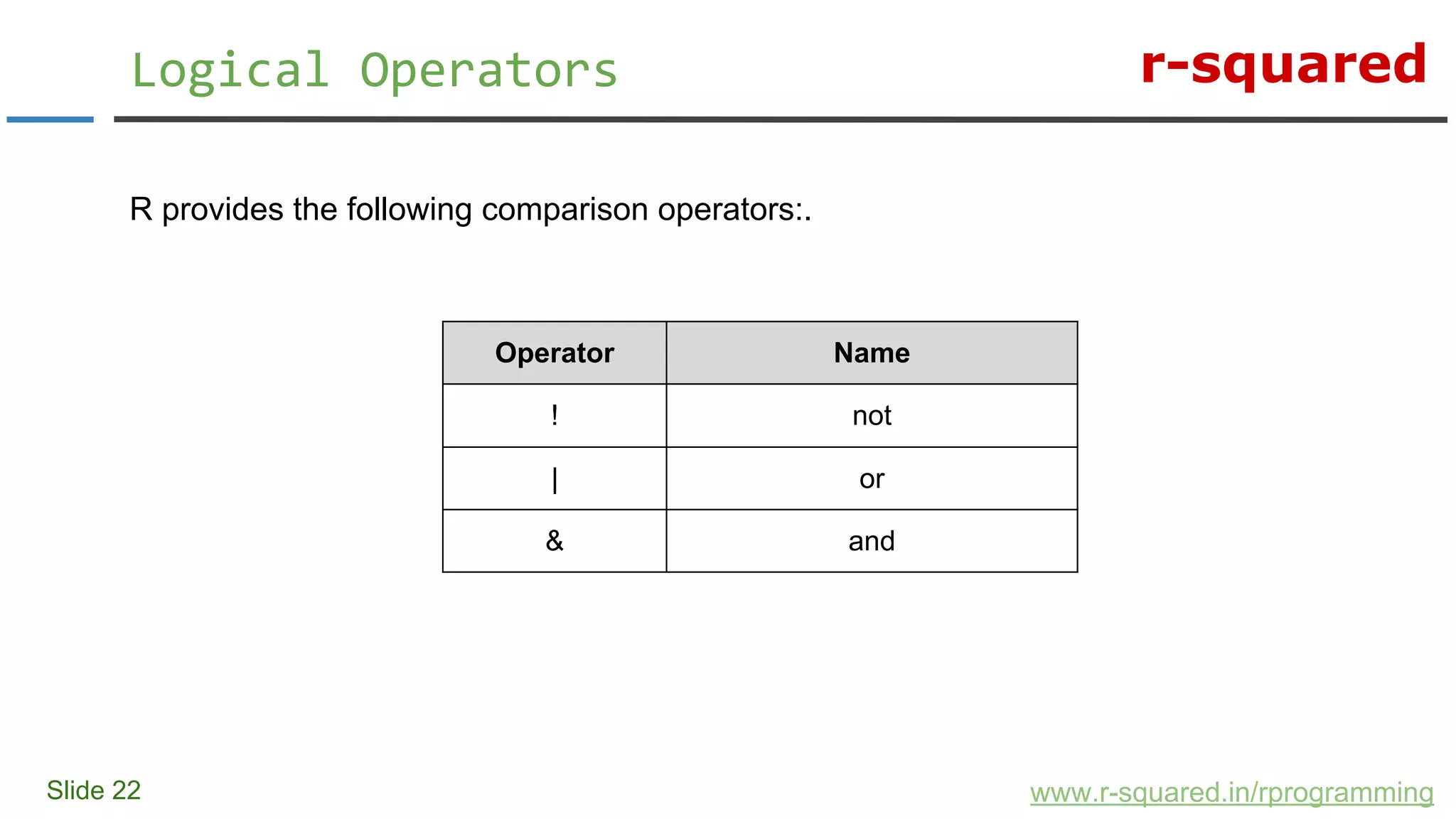 Logical Operators

r-squared

R provides the following comparison operators:.

| Operator | Name |
|---|---|
| ! | not |
| \| | or |
| & | and |

Slide 22

www.r-squared.in/rprogramming